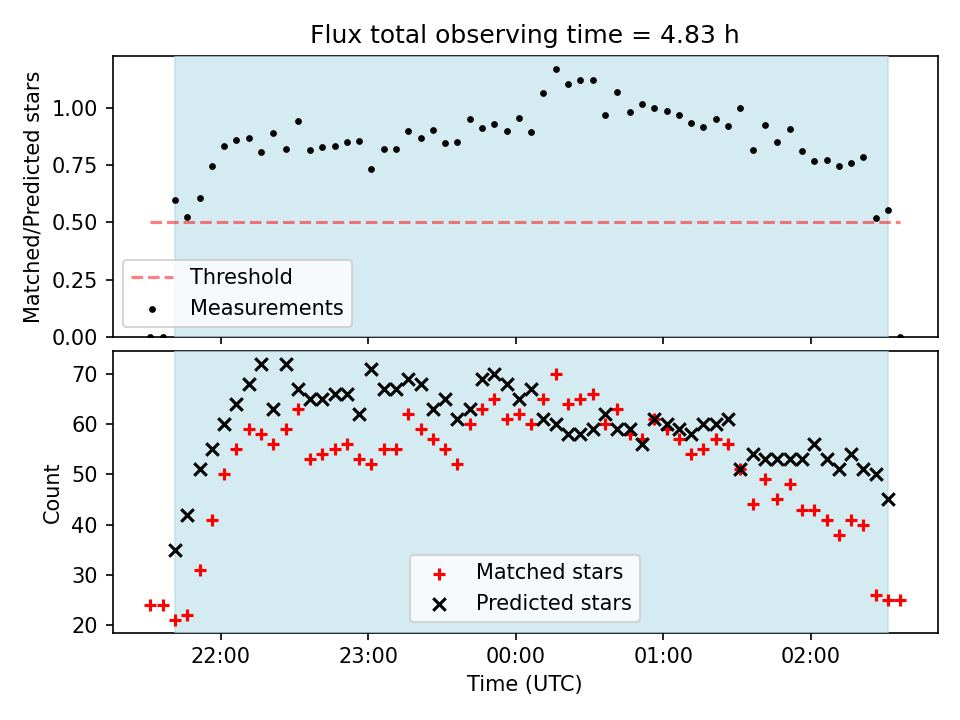 Flux total observing time = 4.83 h

Matched/Predicted stars

1.00
0.75
0.50
0.25
0.00

Threshold
Measurements

Count

70
60
50
40
30
20

Matched stars
Predicted stars

22:00
23:00
00:00
01:00
02:00

Time (UTC)